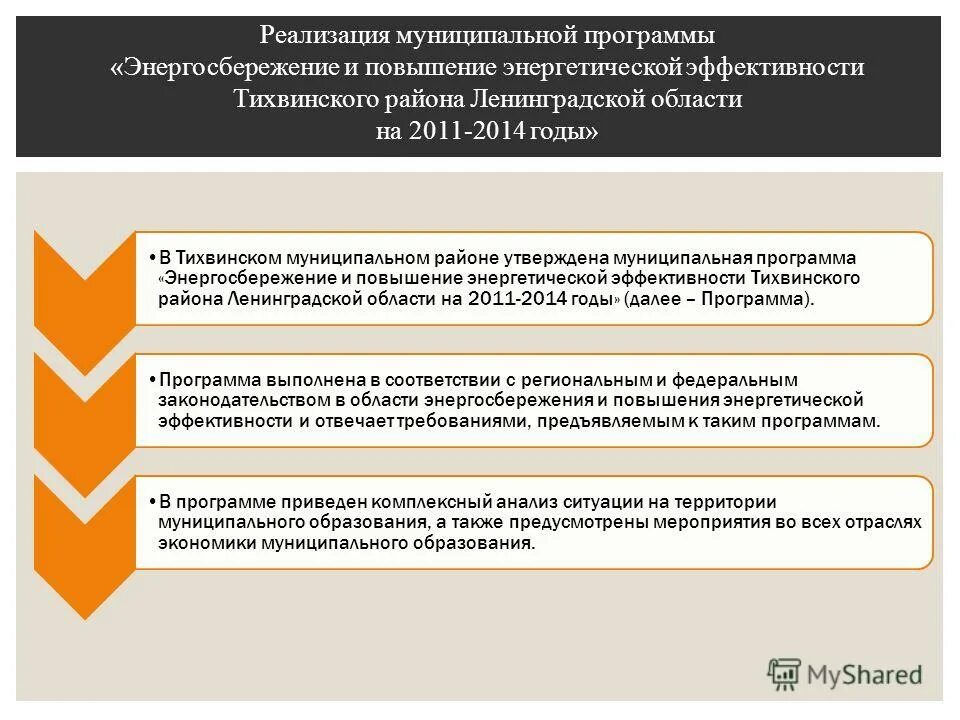 Реализация муниципальной программы «Энергосбережение и повышение энергетической эффективности Тихвинского района Ленинградской области на 2011-2014 годы»

• В Тихвинском муниципальном районе утверждена муниципальная программа «Энергосбережение и повышение энергетической эффективности Тихвинского района Ленинградской области на 2011-2014 годы» (далее – Программа).

• Программа выполнена в соответствии с региональным и федеральным законодательством в области энергосбережения и повышения энергетической эффективности и отвечает требованиями, предъявляемым к таким программам.

• В программе приведен комплексный анализ ситуации на территории муниципального образования, а также предусмотрены мероприятия во всех отраслях экономики муниципального образования.

MyShared